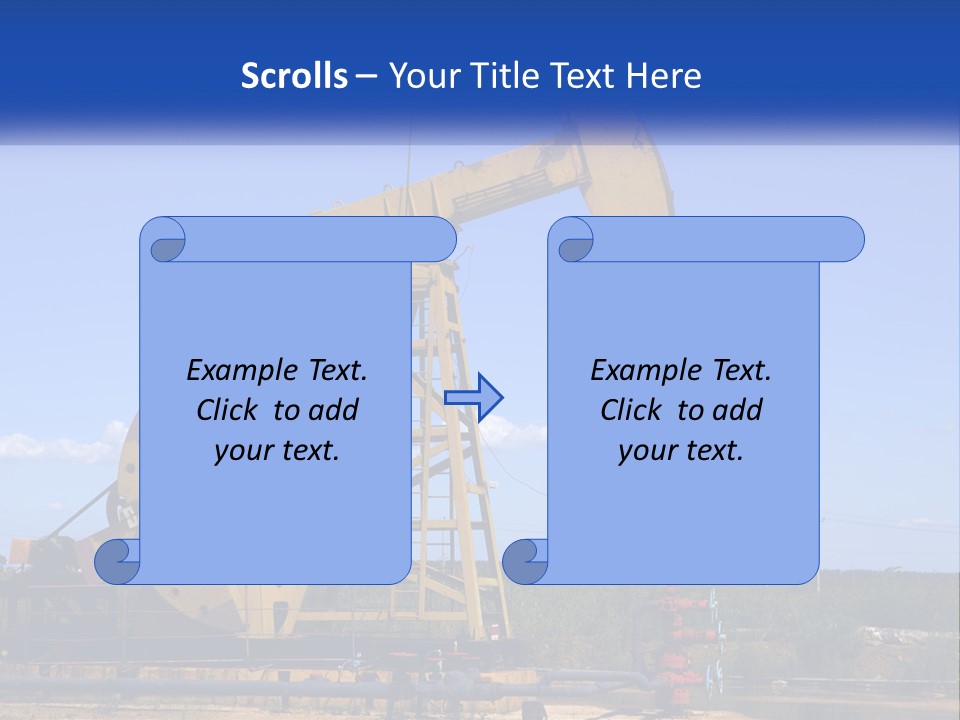 Scrolls – Your Title Text Here

Example Text. Click to add your text.

Example Text. Click to add your text.